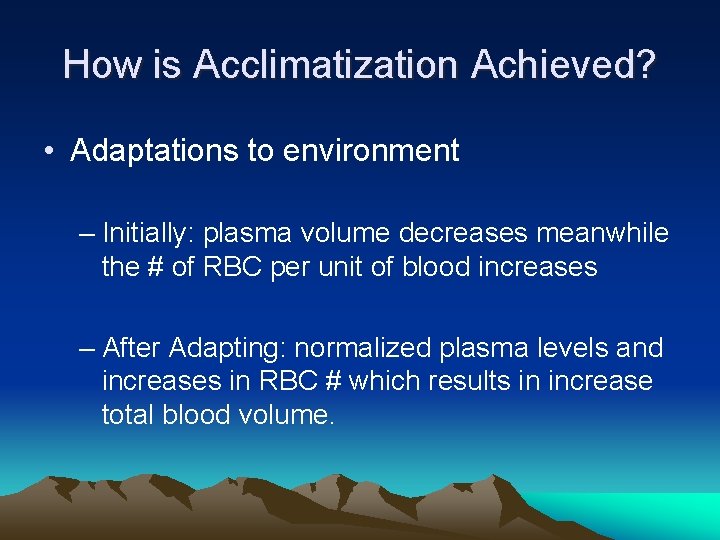 How is Acclimatization Achieved?

• Adaptations to environment

– Initially: plasma volume decreases meanwhile the # of RBC per unit of blood increases

– After Adapting: normalized plasma levels and increases in RBC # which results in increase total blood volume.